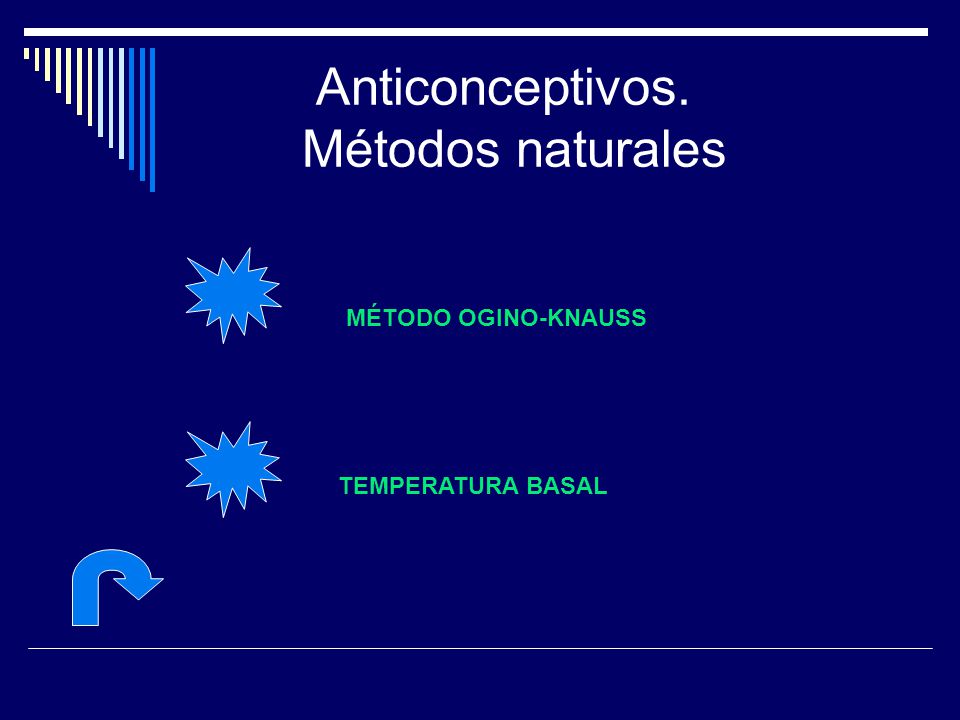 Anticonceptivos.
Métodos naturales

MÉTODO OGINO-KNAUSS

TEMPERATURA BASAL